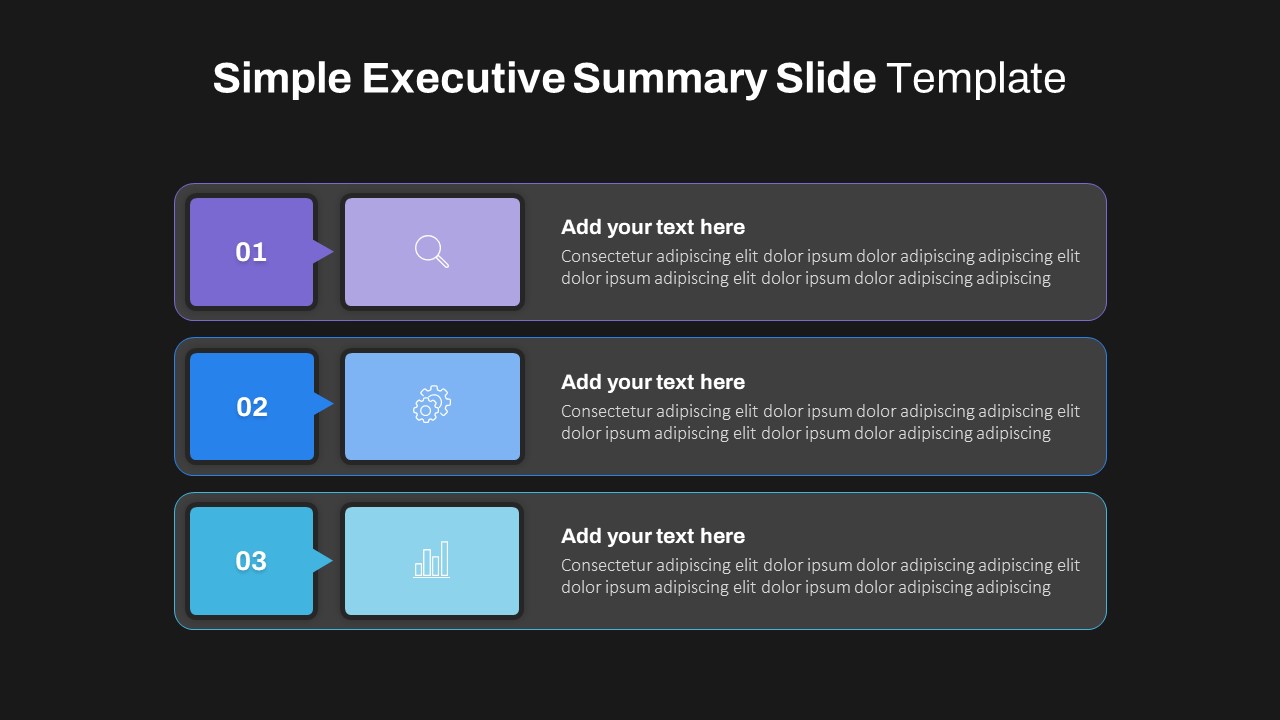 Simple Executive Summary Slide Template

01

Add your text here
Consectetur adipiscing elit dolor ipsum dolor adipiscing adipiscing elit dolor ipsum adipiscing elit dolor ipsum dolor adipiscing adipiscing

02

Add your text here
Consectetur adipiscing elit dolor ipsum dolor adipiscing adipiscing elit dolor ipsum adipiscing elit dolor ipsum dolor adipiscing adipiscing

03

Add your text here
Consectetur adipiscing elit dolor ipsum dolor adipiscing adipiscing elit dolor ipsum adipiscing elit dolor ipsum dolor adipiscing adipiscing